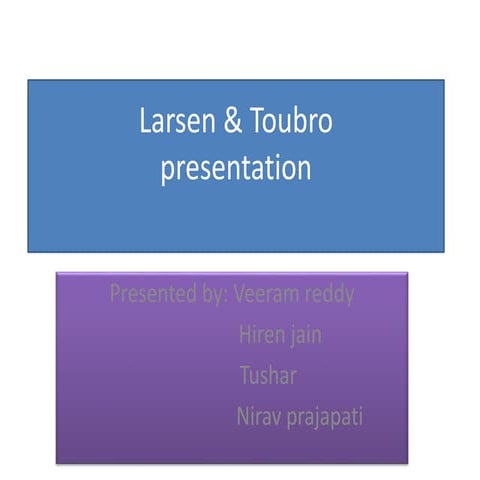 Larsen & Toubro presentation

Presented by: Veeram reddy
Hiren jain
Tushar
Nirav prajapati